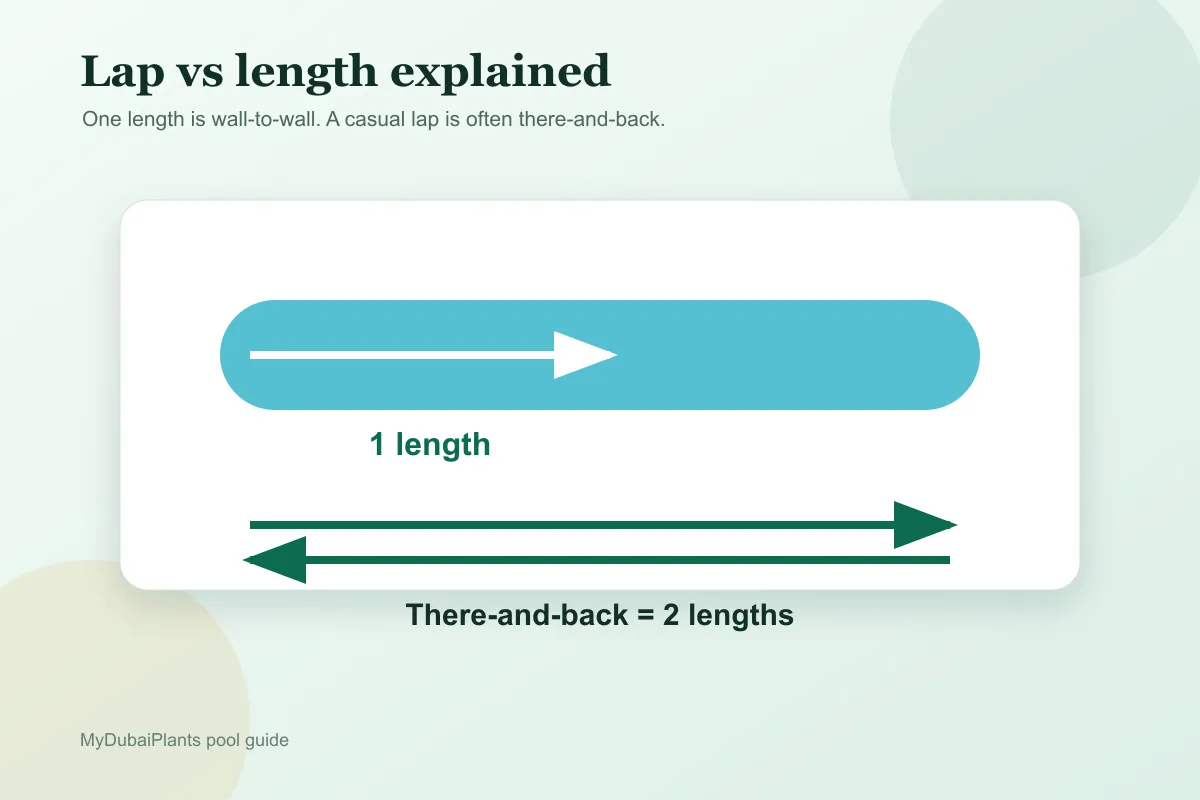 Lap vs length explained

One length is wall-to-wall. A casual lap is often there-and-back.

1 length

There-and-back = 2 lengths

MyDubaiPlants pool guide